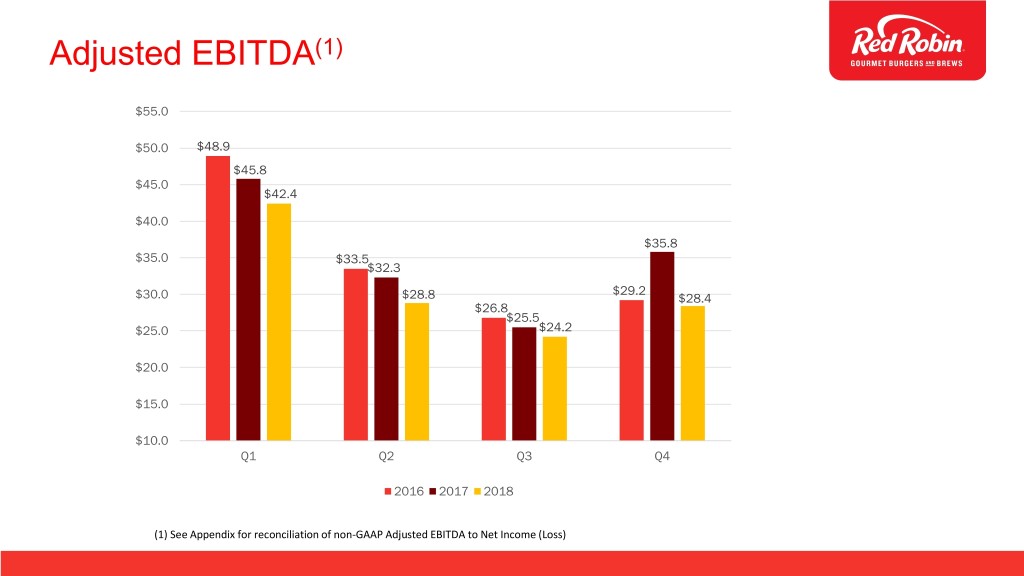 Adjusted EBITDA$^{(1)}$

Red Robin
GOURMET BURGERS AND BREWS

$55.0
$50.0
$45.0
$40.0
$35.0
$30.0
$25.0
$20.0
$15.0
$10.0

$48.9
$45.8
$42.4
$33.5
$32.3
$28.8
$26.8
$25.5
$24.2
$29.2
$35.8
$28.4

Q1
Q2
Q3
Q4

2016 2017 2018

(1) See Appendix for reconciliation of non-GAAP Adjusted EBITDA to Net Income (Loss)